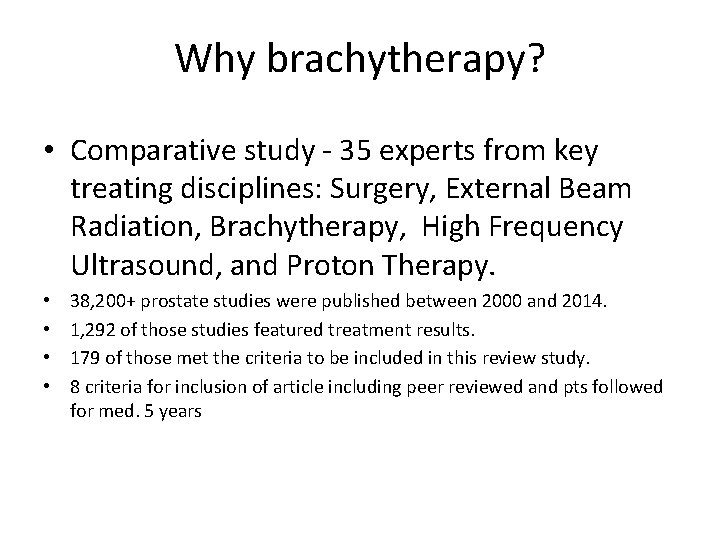 Why brachytherapy?

• Comparative study - 35 experts from key treating disciplines: Surgery, External Beam Radiation, Brachytherapy, High Frequency Ultrasound, and Proton Therapy.

• 38,200+ prostate studies were published between 2000 and 2014.

• 1,292 of those studies featured treatment results.

• 179 of those met the criteria to be included in this review study.

• 8 criteria for inclusion of article including peer reviewed and pts followed for med. 5 years